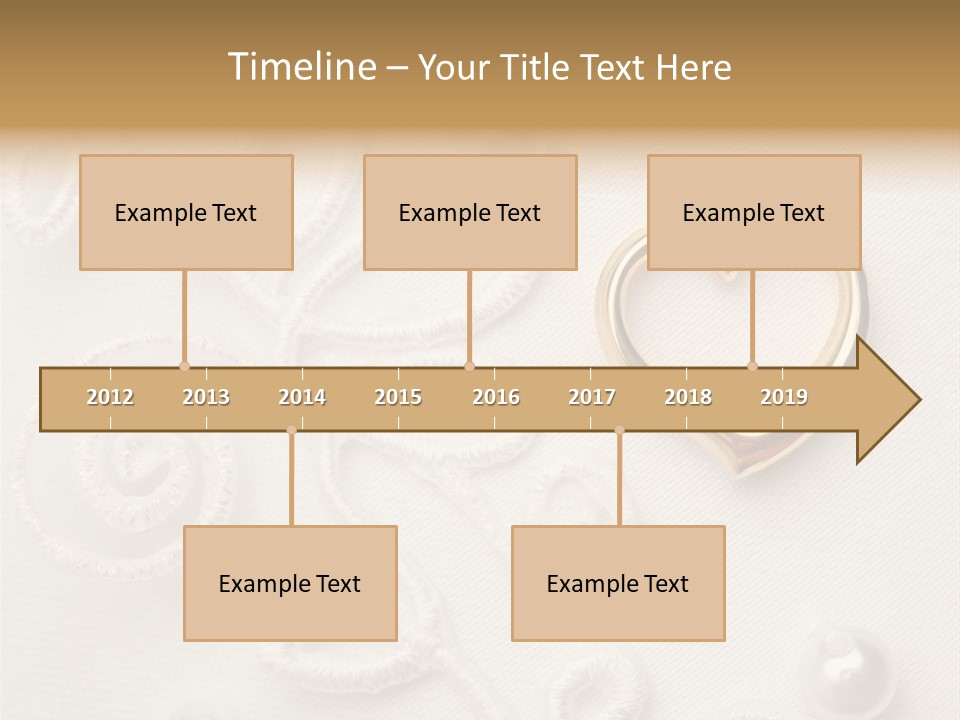 Timeline – Your Title Text Here

Example Text

Example Text

Example Text

2012 2013 2014 2015 2016 2017 2018 2019

Example Text

Example Text